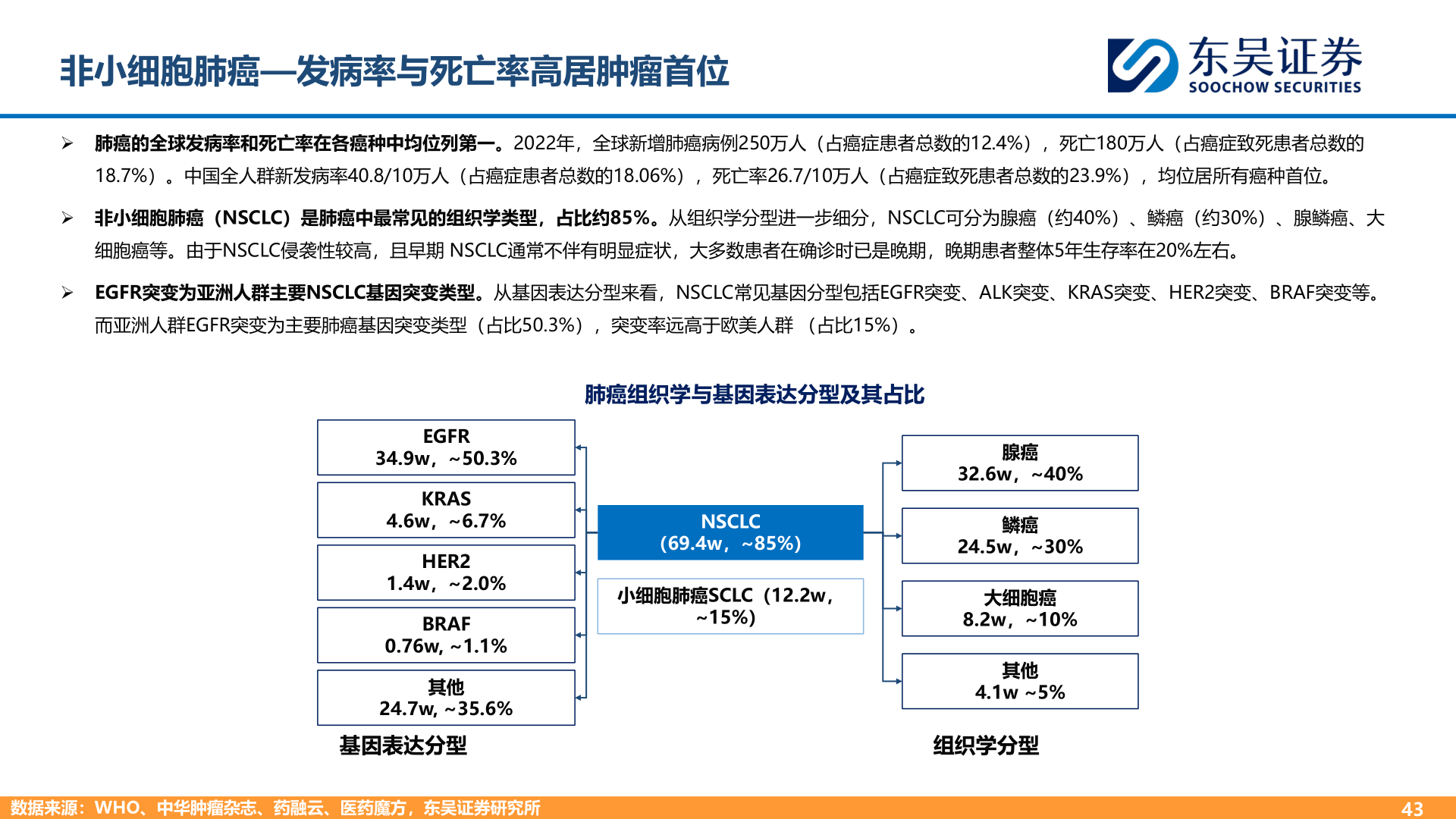 非小细胞肺癌—发病率与死亡率高居肿瘤首位

东吴证券
SOOCHOW SECURITIES

➢ 肺癌的全球发病率和死亡率在各癌种中均位列第一。2022年，全球新增肺癌病例250万人（占癌症患者总数的12.4%），死亡180万人（占癌症致死患者总数的18.7%）。中国全人群新发病率40.8/10万人（占癌症患者总数的18.06%），死亡率26.7/10万人（占癌症致死患者总数的23.9%），均位居所有癌种首位。

➢ 非小细胞肺癌（NSCLC）是肺癌中最常见的组织学类型，占比约85%。从组织学分型进一步细分，NSCLC可分为腺癌（约40%）、鳞癌（约30%）、腺鳞癌、大细胞癌等。由于NSCLC侵袭性较高，且早期 NSCLC通常不伴有明显症状，大多数患者在确诊时已是晚期，晚期患者整体5年生存率在20%左右。

➢ EGFR突变为亚洲人群主要NSCLC基因突变类型。从基因表达分型来看，NSCLC常见基因分型包括EGFR突变、ALK突变、KRAS突变、HER2突变、BRAF突变等。而亚洲人群EGFR突变为主要肺癌基因突变类型（占比50.3%），突变率远高于欧美人群 （占比15%）。

肺癌组织学与基因表达分型及其占比

EGFR
34.9w，~50.3%

KRAS
4.6w，~6.7%

HER2
1.4w，~2.0%

BRAF
0.76w, ~1.1%

其他
24.7w, ~35.6%

基因表达分型

NSCLC
(69.4w，~85%)

小细胞肺癌SCLC（12.2w，~15%)

腺癌
32.6w，~40%

鳞癌
24.5w，~30%

大细胞癌
8.2w，~10%

其他
4.1w ~5%

组织学分型

数据来源：WHO、中华肿瘤杂志、药融云、医药魔方，东吴证券研究所

43